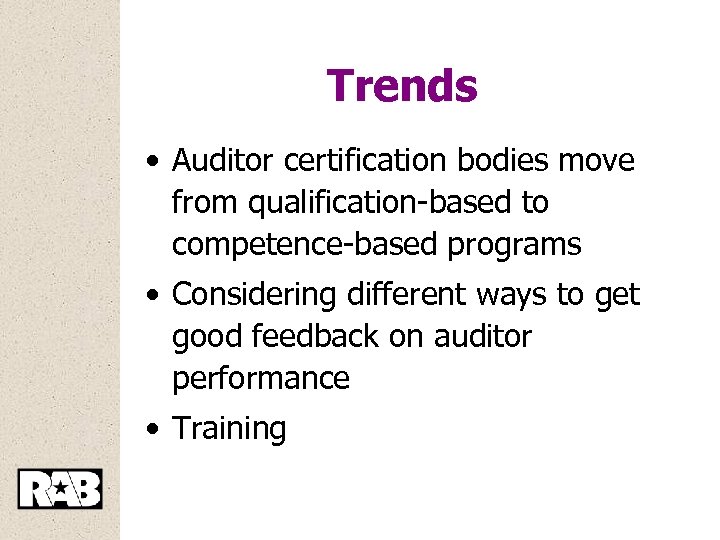 Trends

• Auditor certification bodies move from qualification-based to competence-based programs

• Considering different ways to get good feedback on auditor performance

• Training

RAB